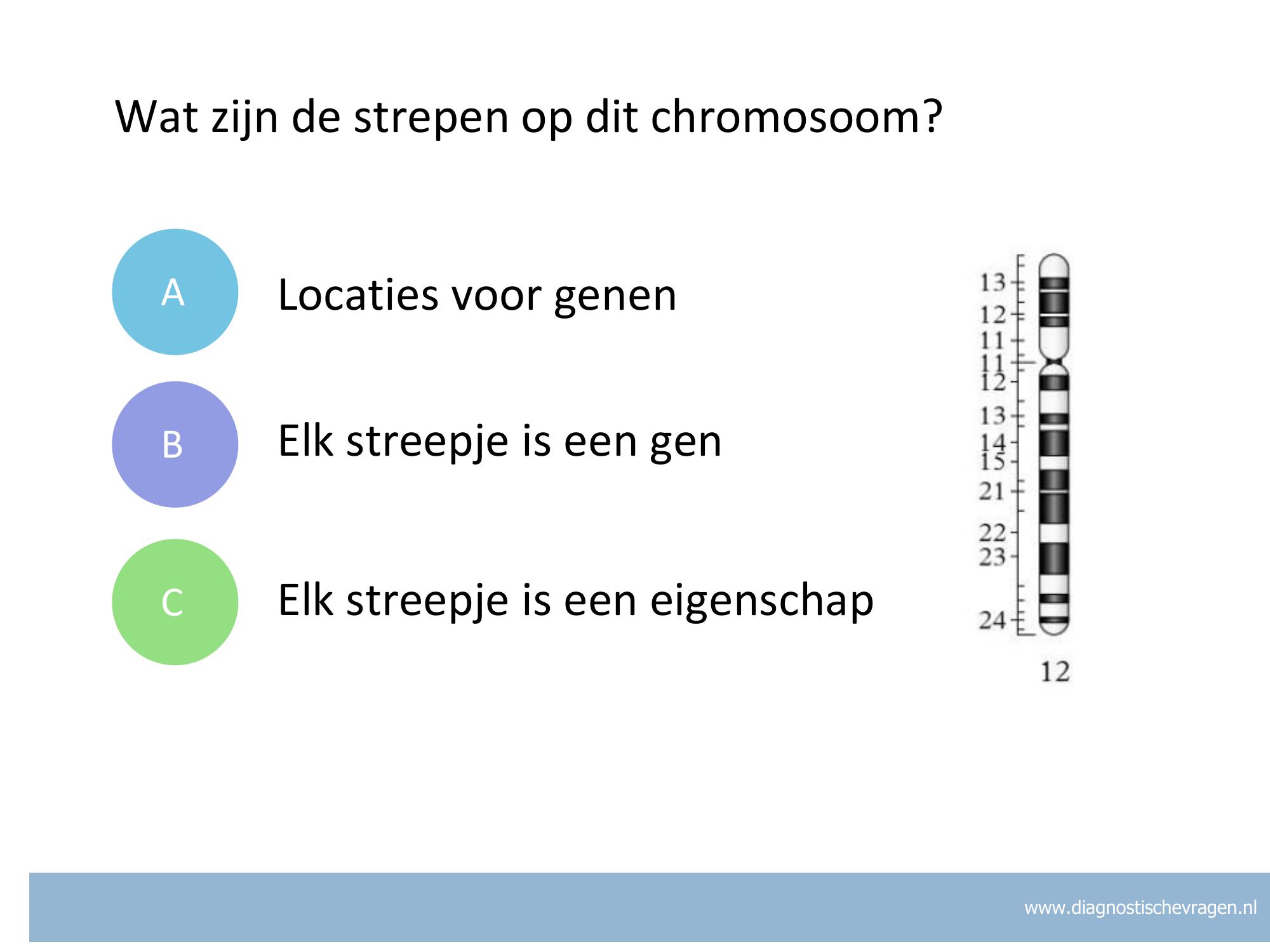 Wat zijn de strepen op dit chromosoom?

A

Locaties voor genen

B

Elk streepje is een gen

C

Elk streepje is een eigenschap

13
12
11
11
12
13
14
15
21
22
23
24

12

www.diagnostischevragen.nl